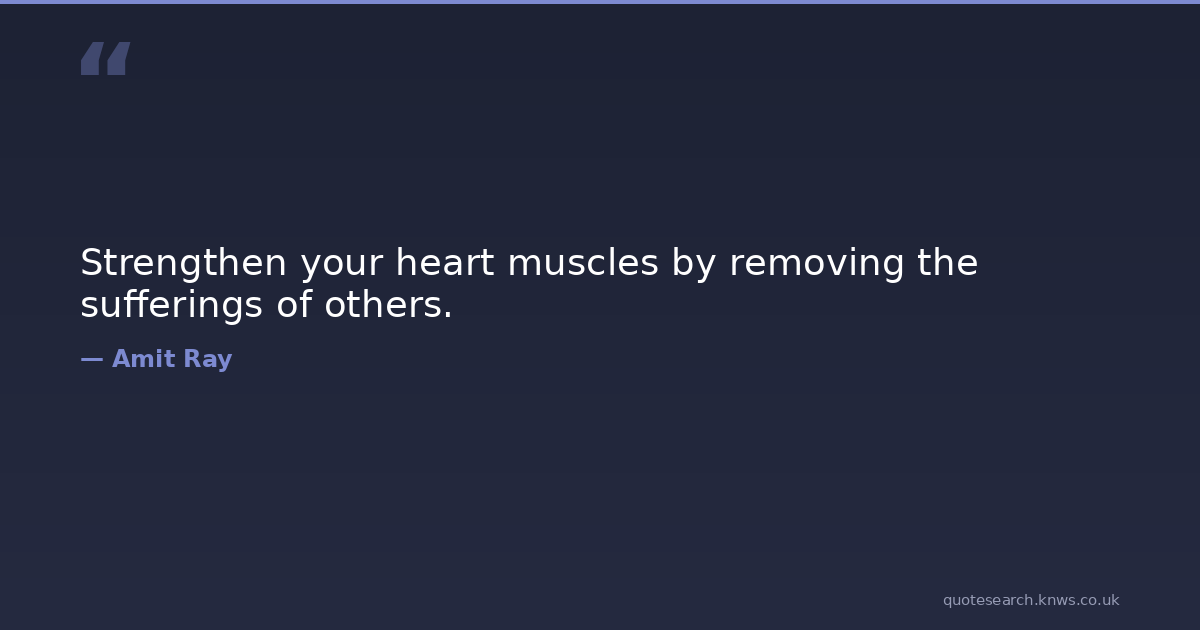 “

Strengthen your heart muscles by removing the sufferings of others.

— Amit Ray

quotesearch.knws.co.uk